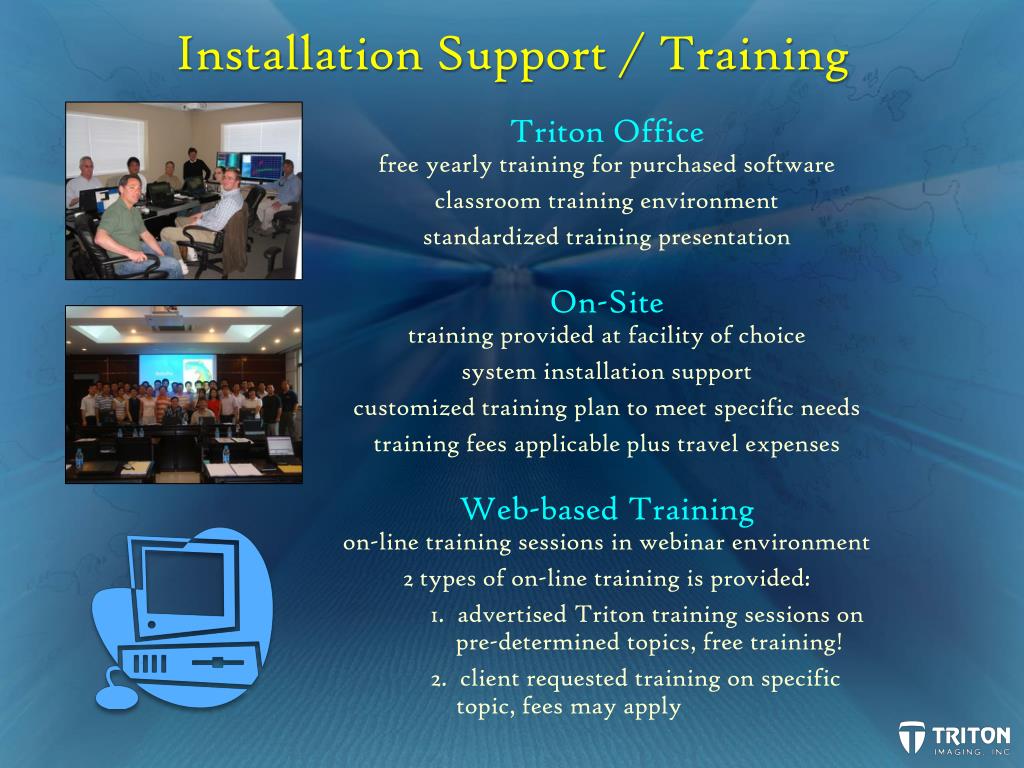 Installation Support / Training

Triton Office
free yearly training for purchased software
classroom training environment
standardized training presentation

On-Site
training provided at facility of choice
system installation support
customized training plan to meet specific needs
training fees applicable plus travel expenses

Web-based Training
on-line training sessions in webinar environment
2 types of on-line training is provided:
1. advertised Triton training sessions on pre-determined topics, free training!
2. client requested training on specific topic, fees may apply

TRITON IMAGING, INC